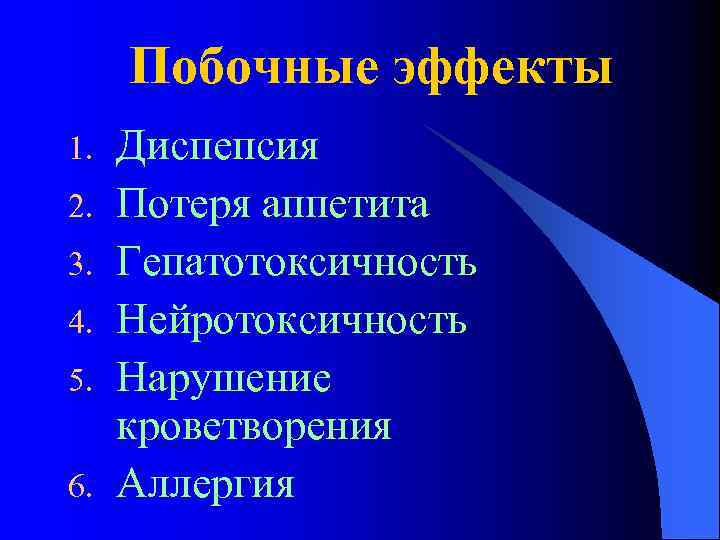 Побочные эффекты

1. Диспепсия
2. Потеря аппетита
3. Гепатотоксичность
4. Нейротоксичность
5. Нарушение кроветворения
6. Аллергия